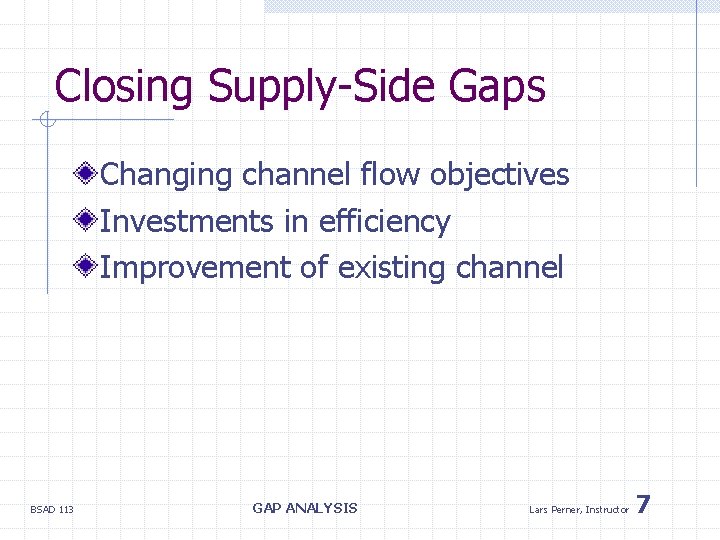 Closing Supply-Side Gaps

Changing channel flow objectives
Investments in efficiency
Improvement of existing channel

BSAD 113

GAP ANALYSIS

Lars Perner, Instructor 7